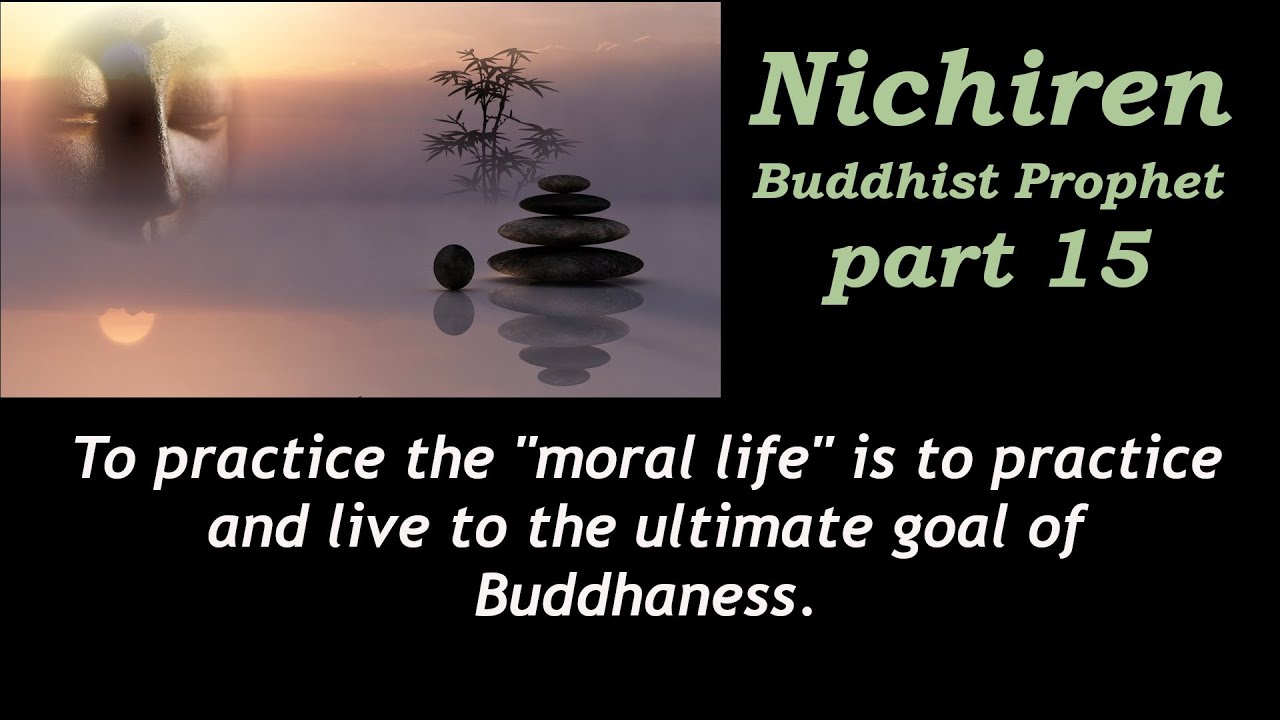 Nichiren
Buddhist Prophet
part 15

To practice the "moral life" is to practice and live to the ultimate goal of Buddhaness.